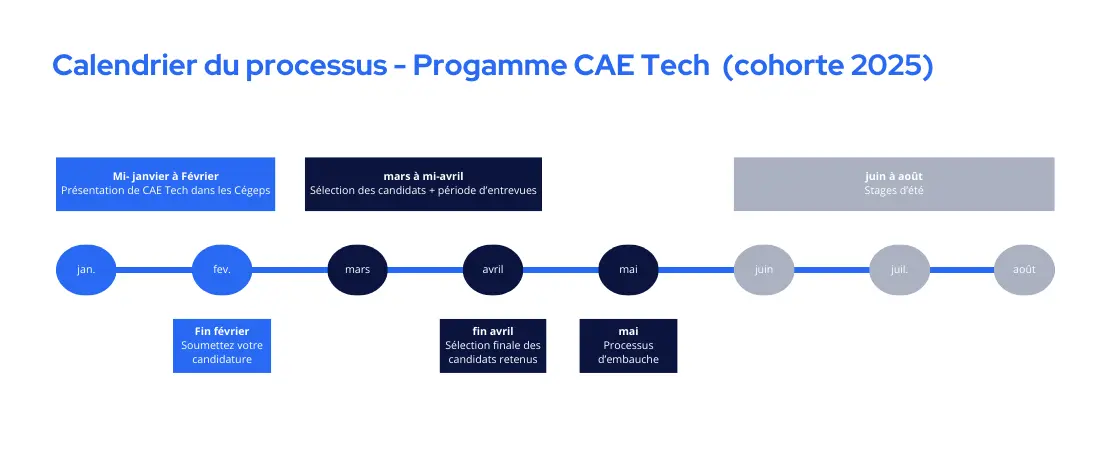 Calendrier du processus - Progamme CAE Tech (cohorte 2025)

Mi- janvier à Février
Présentation de CAE Tech dans les Cégeps

mars à mi-avril
Sélection des candidats + période d'entrevues

juin à août
Stages d'été

jan.

fev.

mars

avril

mai

juin

juil.

août

Fin février
Soumettez votre candidature

fin avril
Sélection finale des candidats retenus

mai
Processus d'embauche